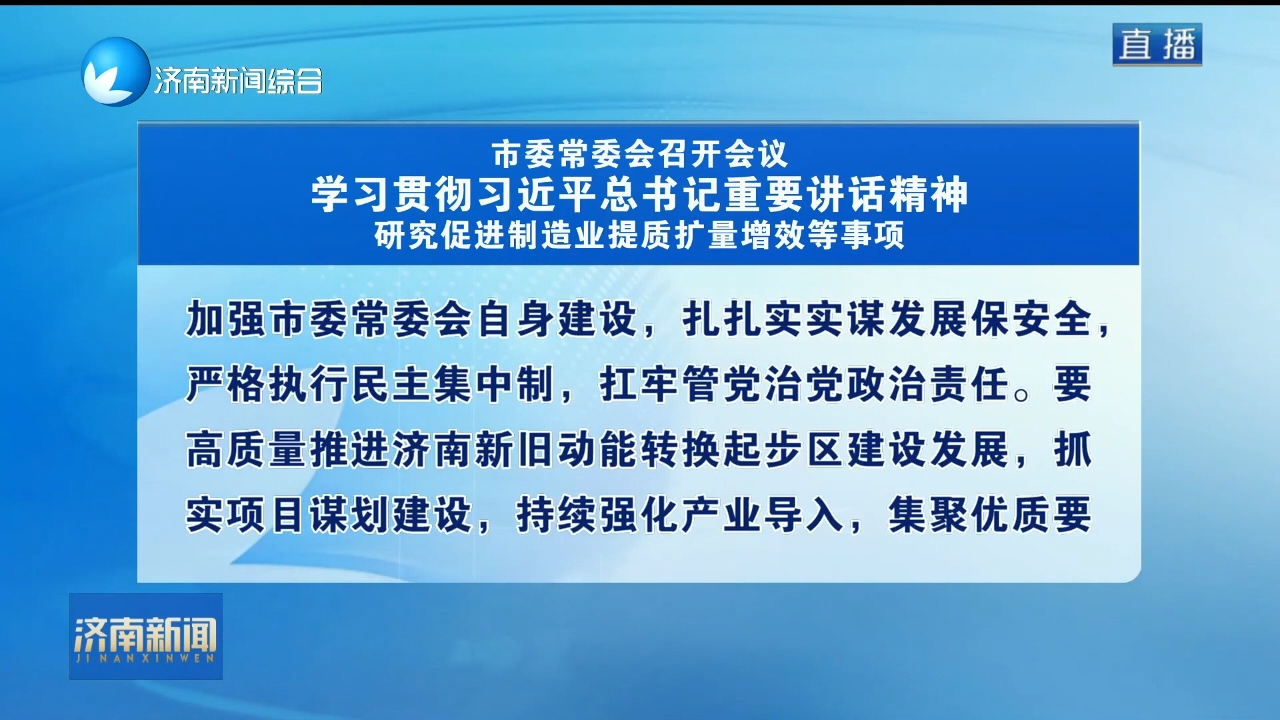 济南新闻综合

直播

市委常委会召开会议
学习贯彻习近平总书记重要讲话精神
研究促进制造业提质扩量增效等事项

加强市委常委会自身建设，扎扎实实谋发展保安全，严格执行民主集中制，扛牢管党治党政治责任。要高质量推进济南新旧动能转换起步区建设发展，抓实项目谋划建设，持续强化产业导入，集聚优质要

济南新闻
JINANXINWEN